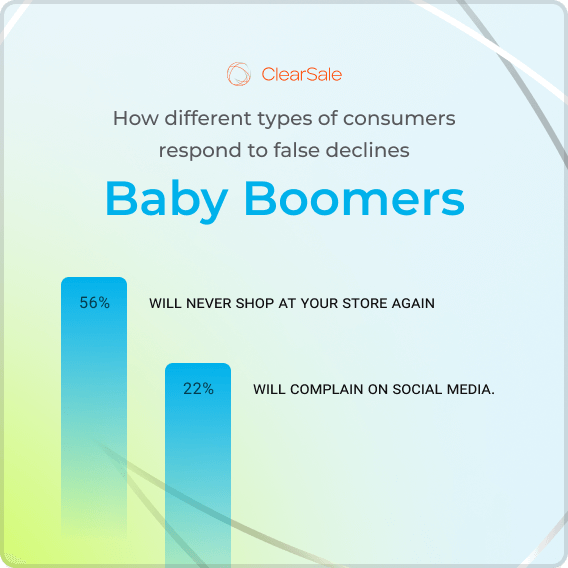 ClearSale

How different types of consumers respond to false declines

Baby Boomers

56%

WILL NEVER SHOP AT YOUR STORE AGAIN

22%

WILL COMPLAIN ON SOCIAL MEDIA.